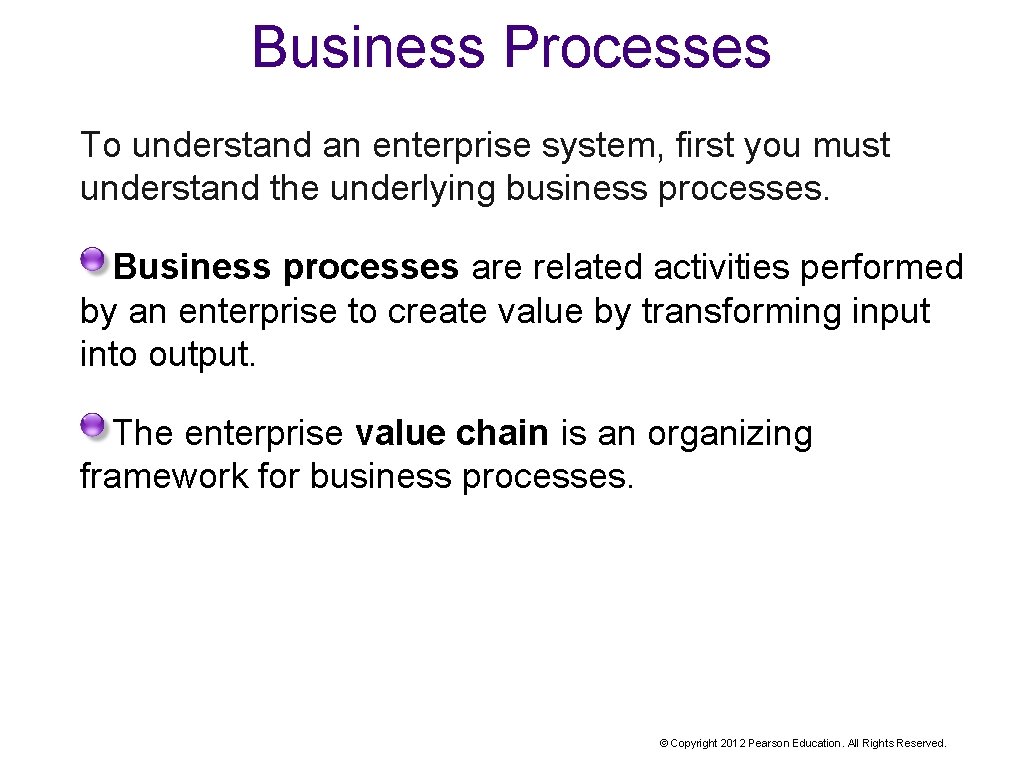 Business Processes

To understand an enterprise system, first you must understand the underlying business processes.

Business processes are related activities performed by an enterprise to create value by transforming input into output.

The enterprise value chain is an organizing framework for business processes.

© Copyright 2012 Pearson Education. All Rights Reserved.